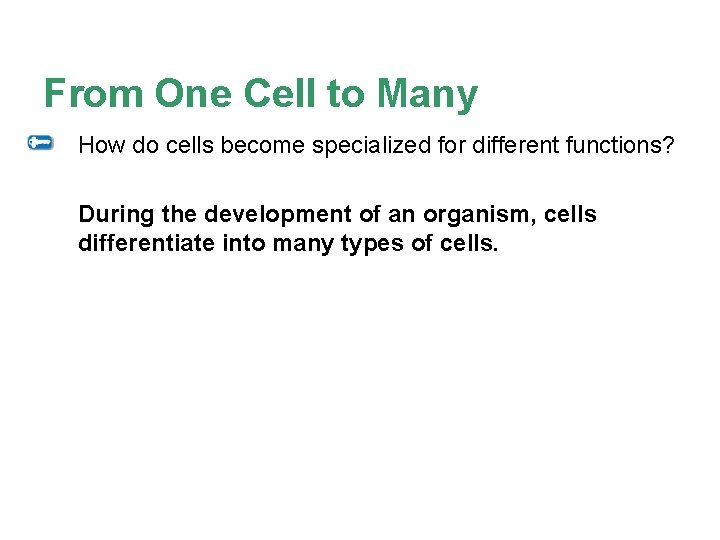 From One Cell to Many

How do cells become specialized for different functions?

During the development of an organism, cells differentiate into many types of cells.